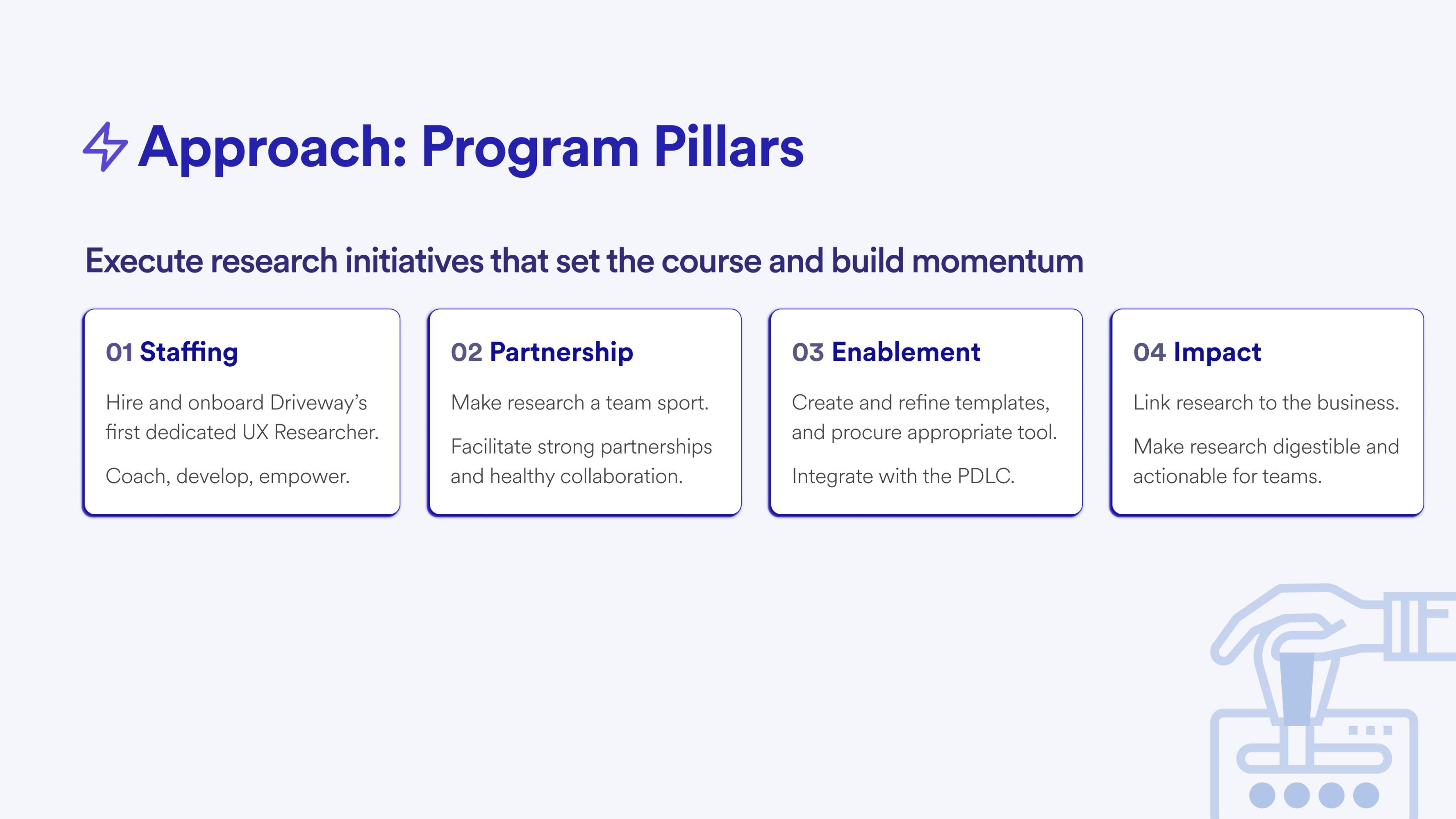 Approach: Program Pillars

Execute research initiatives that set the course and build momentum

01 Staffing

Hire and onboard Driveway's first dedicated UX Researcher.

Coach, develop, empower.

02 Partnership

Make research a team sport.

Facilitate strong partnerships and healthy collaboration.

03 Enablement

Create and refine templates, and procure appropriate tool.

Integrate with the PDLC.

04 Impact

Link research to the business.

Make research digestible and actionable for teams.